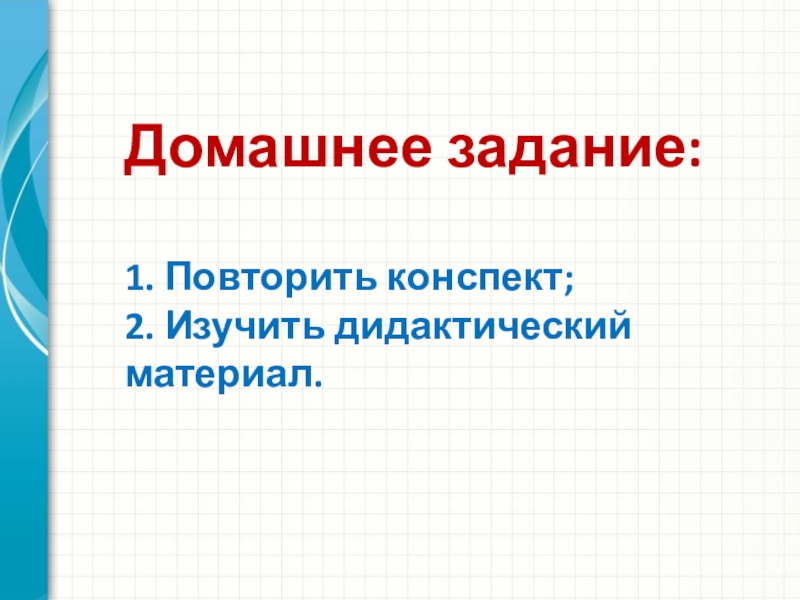 Домашнее задание:

1. Повторить конспект;
2. Изучить дидактический материал.